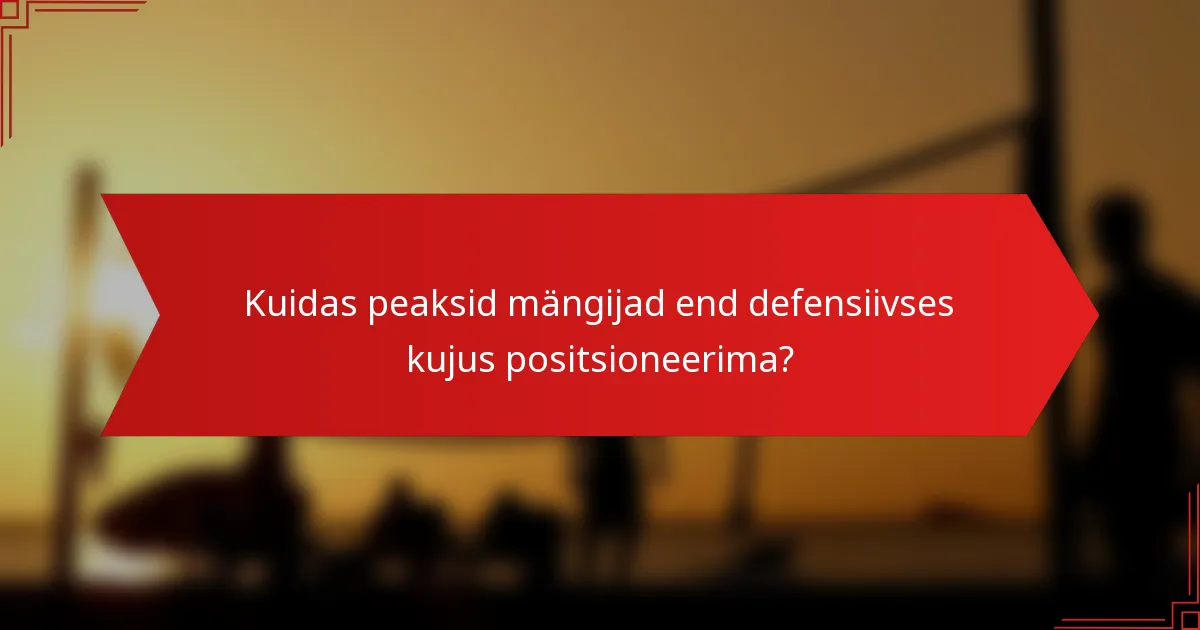 Kuidas peaksid mängijad end defensiivses kujus positsioneerima?